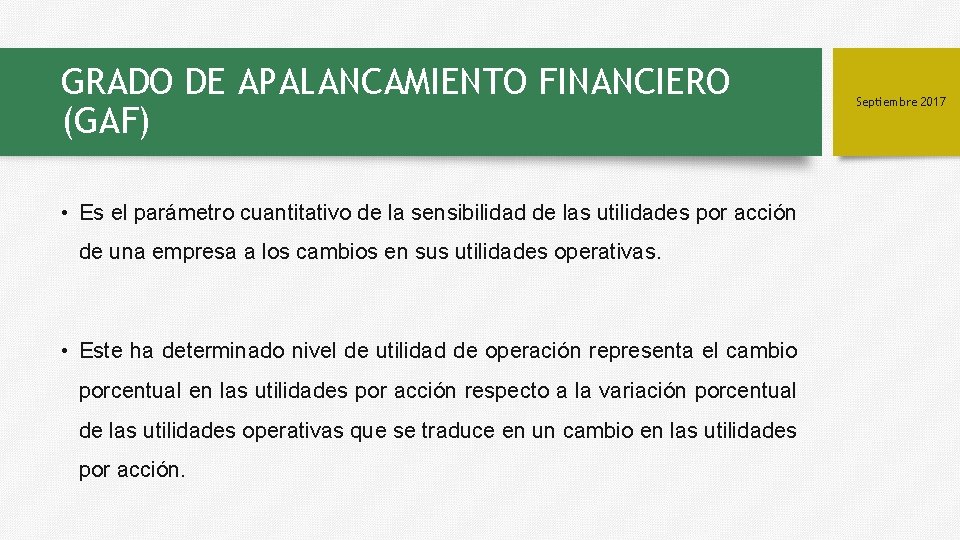 GRADO DE APALANCAMIENTO FINANCIERO (GAF)

Septiembre 2017

• Es el parámetro cuantitativo de la sensibilidad de las utilidades por acción de una empresa a los cambios en sus utilidades operativas.

• Este ha determinado nivel de utilidad de operación representa el cambio porcentual en las utilidades por acción respecto a la variación porcentual de las utilidades operativas que se traduce en un cambio en las utilidades por acción.